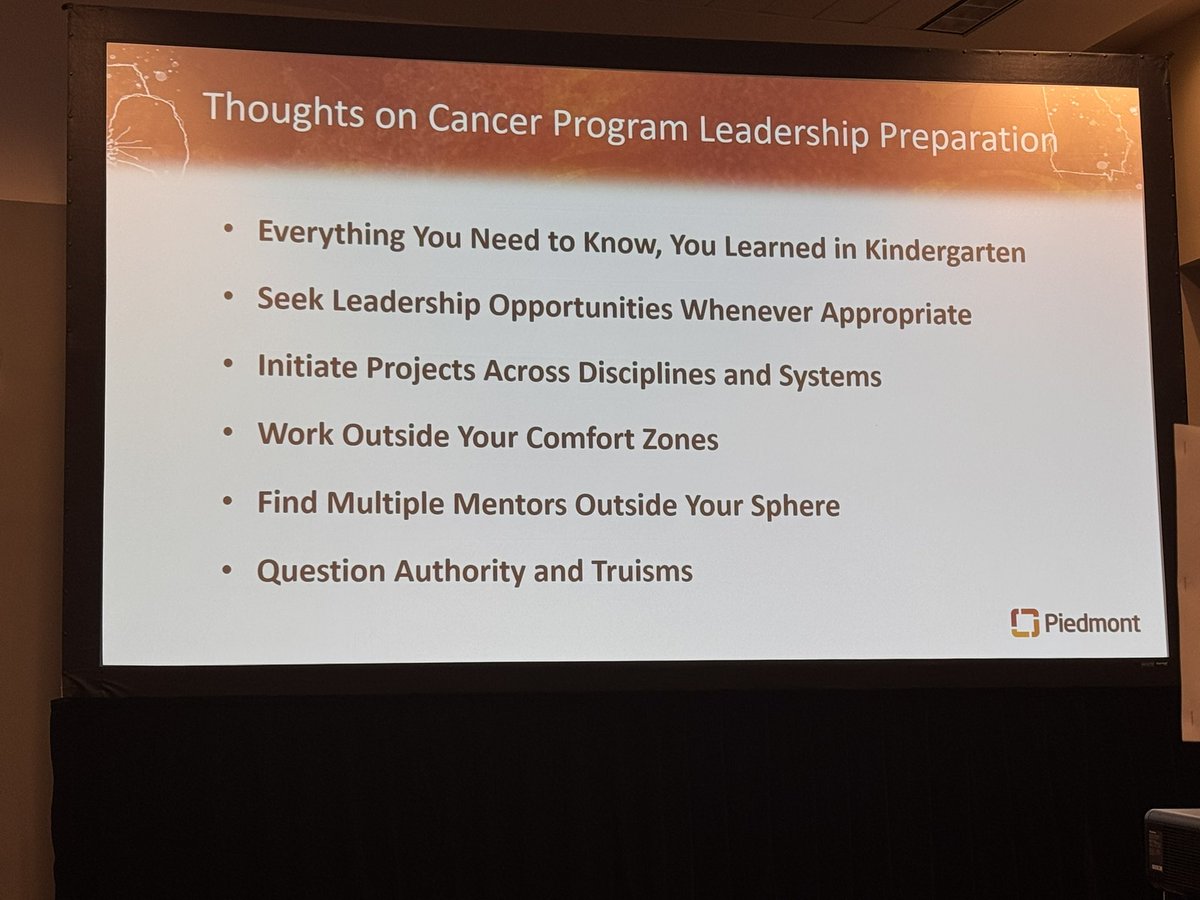 Thoughts on Cancer Program Leadership Preparation

• Everything You Need to Know, You Learned in Kindergarten
• Seek Leadership Opportunities Whenever Appropriate
• Initiate Projects Across Disciplines and Systems
• Work Outside Your Comfort Zones
• Find Multiple Mentors Outside Your Sphere
• Question Authority and Truisms

Piedmont